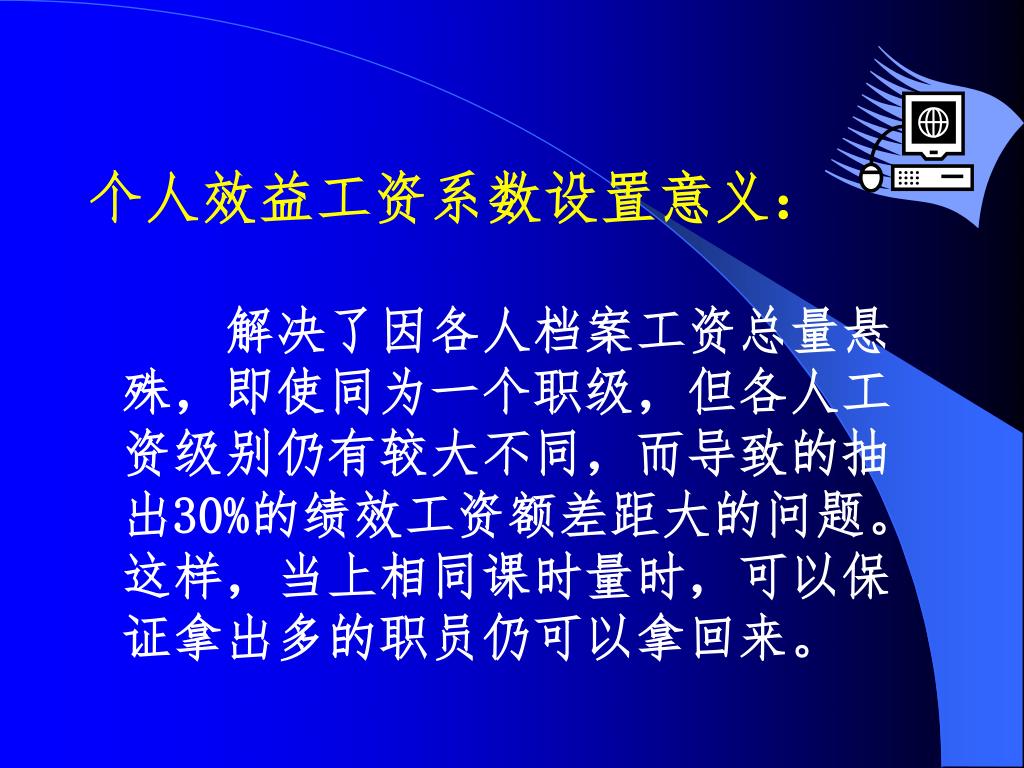 个人效益工资系数设置意义：

解决了因各人档案工资总量悬殊，即使同为一个职级，但各人工资级别仍有较大不同，而导致的抽出30%的绩效工资额差距大的问题。这样，当上相同课时量时，可以保证拿出多的职员仍可以拿回来。